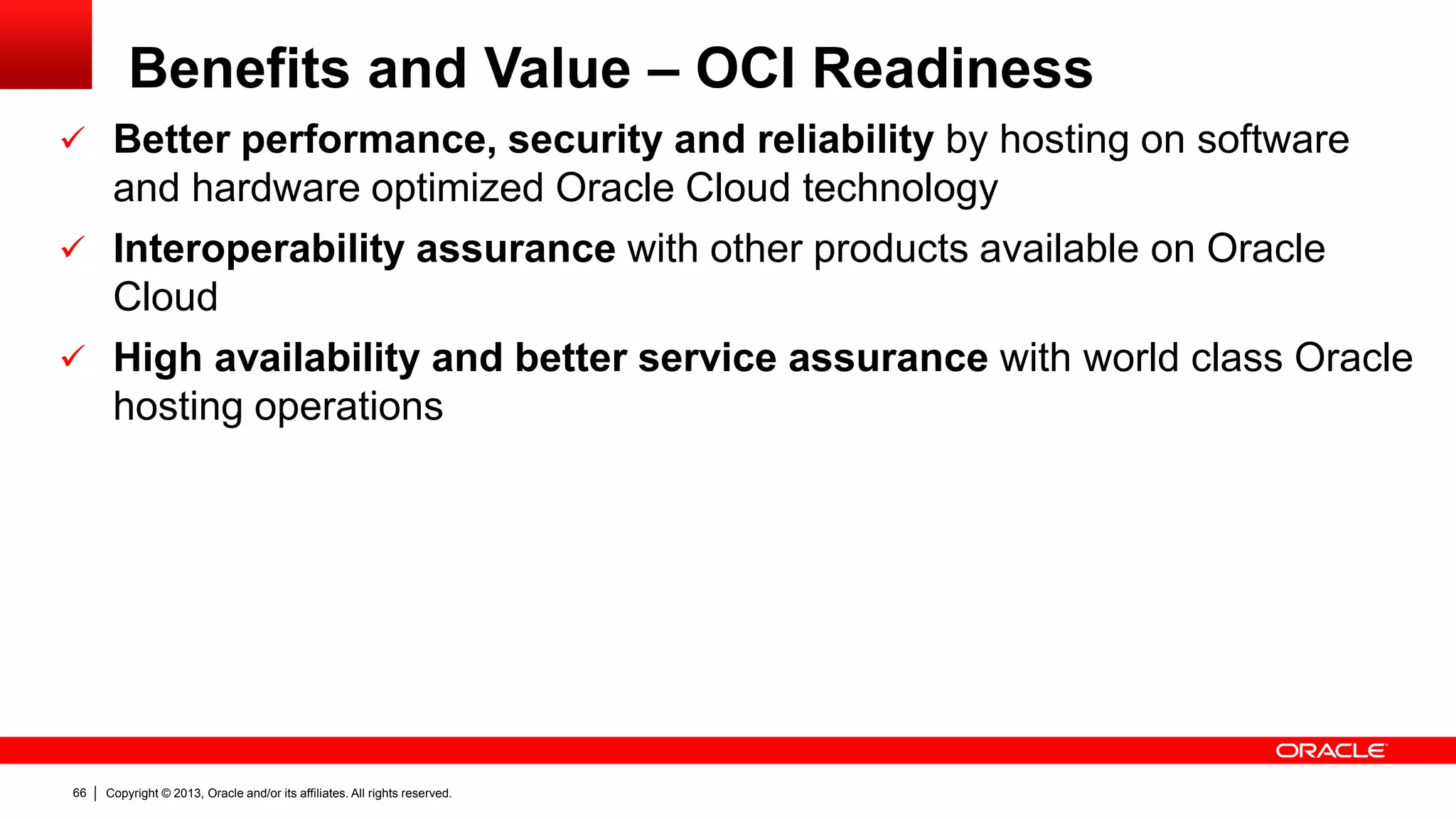 Benefits and Value – OCI Readiness

✓ Better performance, security and reliability by hosting on software and hardware optimized Oracle Cloud technology

✓ Interoperability assurance with other products available on Oracle Cloud

✓ High availability and better service assurance with world class Oracle hosting operations

ORACLE

66 | Copyright © 2013, Oracle and/or its affiliates. All rights reserved.